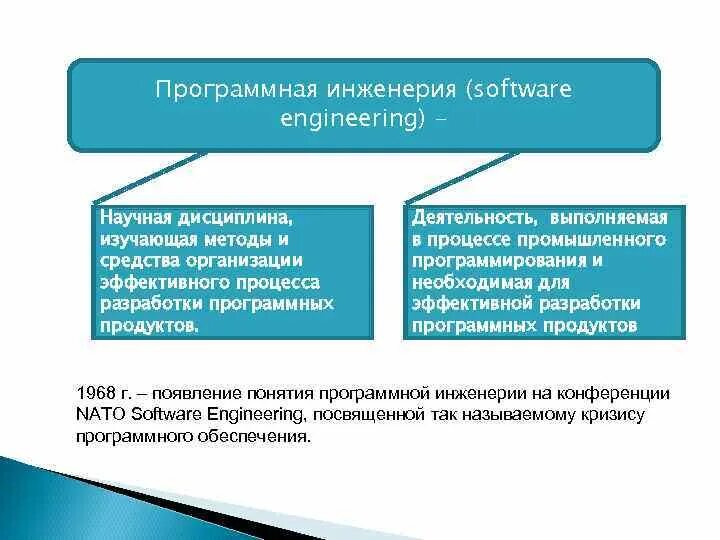 Программная инженерия (software engineering) –

Научная дисциплина, изучающая методы и средства организации эффективного процесса разработки программных продуктов.

Деятельность, выполняемая в процессе промышленного программирования и необходимая для эффективной разработки программных продуктов

1968 г. – появление понятия программной инженерии на конференции NATO Software Engineering, посвященной так называемому кризису программного обеспечения.